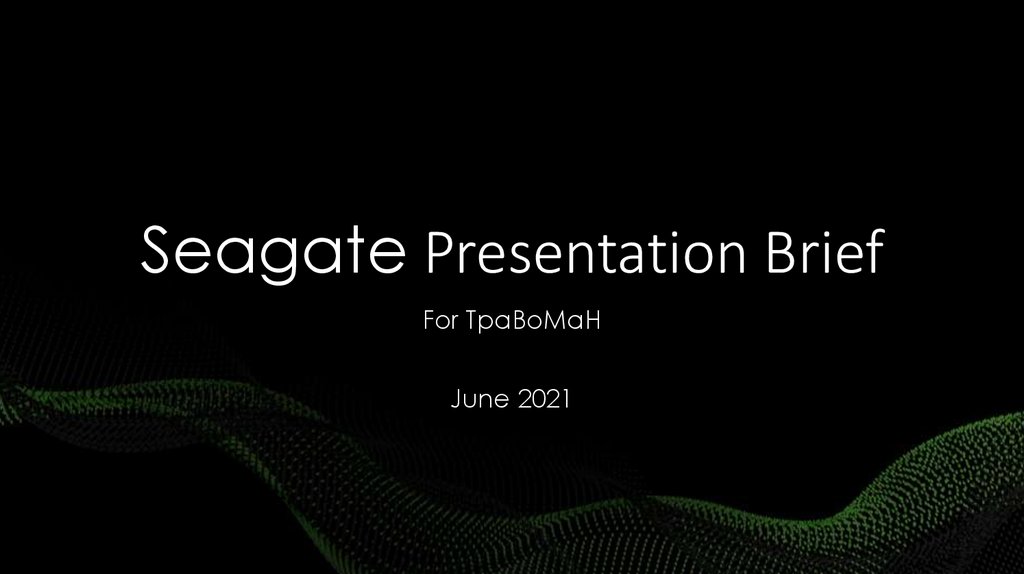 Seagate Presentation Brief

For TpaBoMaH

June 2021